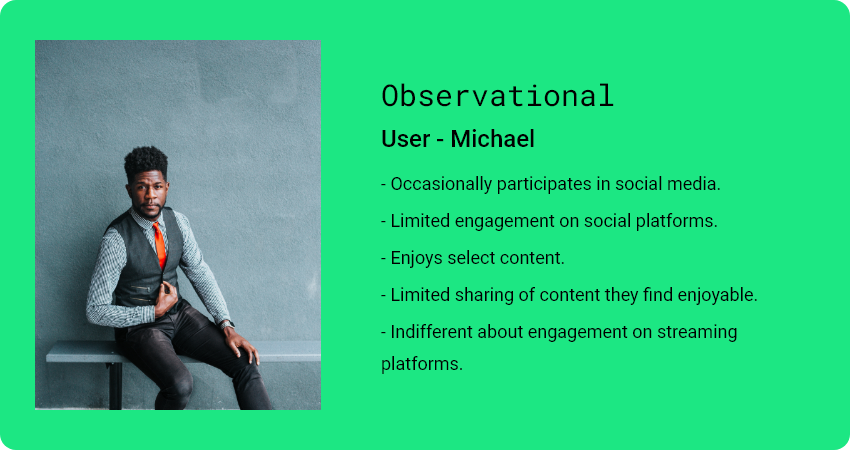 Observational

User - Michael

- Occasionally participates in social media.

- Limited engagement on social platforms.

- Enjoys select content.

- Limited sharing of content they find enjoyable.

- Indifferent about engagement on streaming platforms.